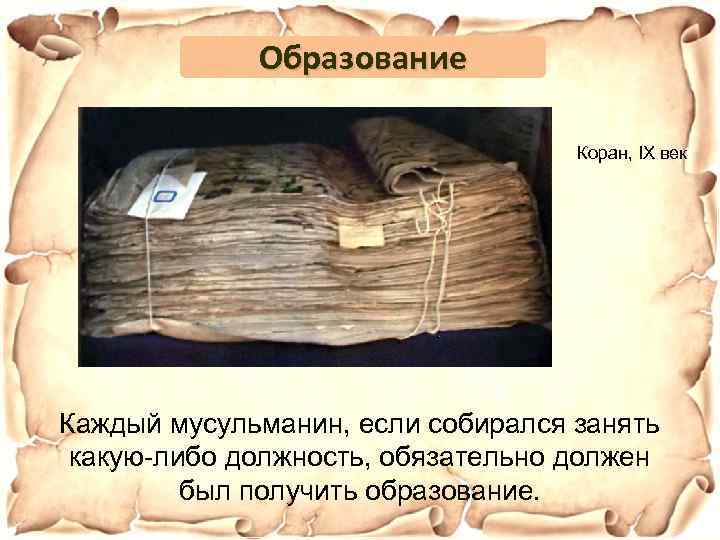 Образование

Коран, IX век

Каждый мусульманин, если собирался занять какую-либо должность, обязательно должен был получить образование.